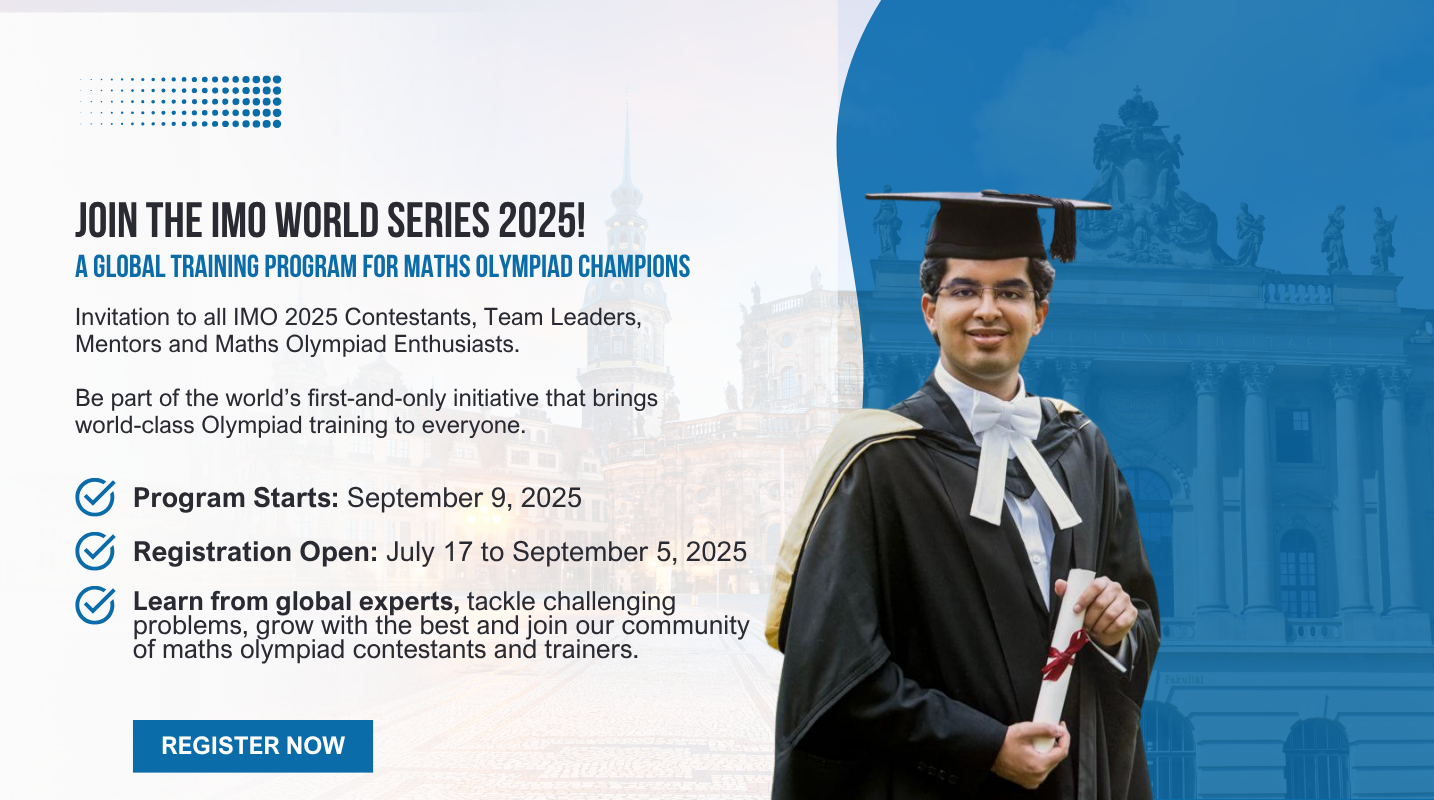 JOIN THE IMO WORLD SERIES 2025!
A GLOBAL TRAINING PROGRAM FOR MATHS OLYMPIAD CHAMPIONS

Invitation to all IMO 2025 Contestants, Team Leaders, Mentors and Maths Olympiad Enthusiasts.

Be part of the world's first-and-only initiative that brings world-class Olympiad training to everyone.

Program Starts: September 9, 2025

Registration Open: July 17 to September 5, 2025

Learn from global experts, tackle challenging problems, grow with the best and join our community of maths olympiad contestants and trainers.

REGISTER NOW